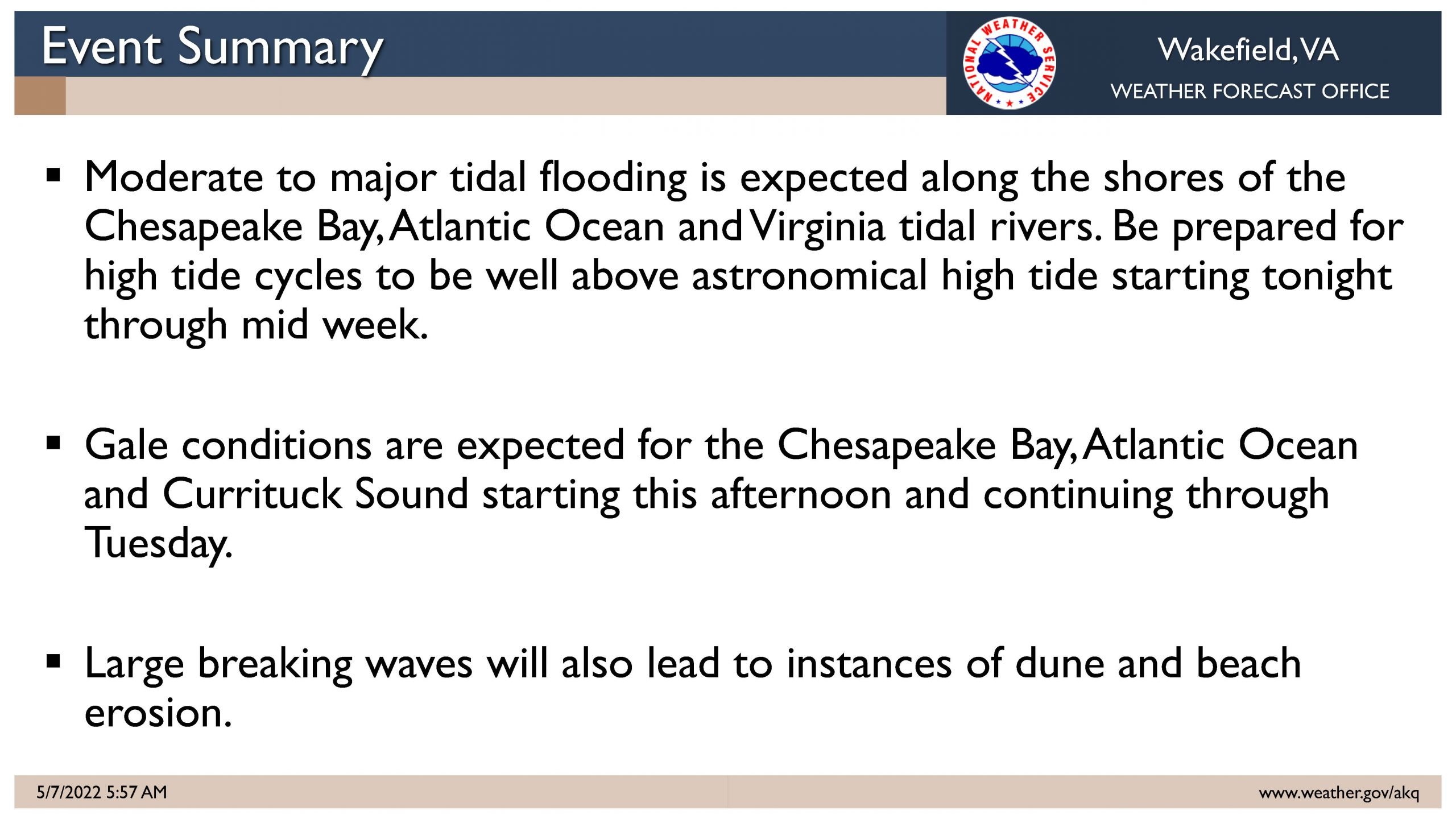 Event Summary

NATIONAL WEATHER SERVICE

Wakefield, VA
WEATHER FORECAST OFFICE

▪ Moderate to major tidal flooding is expected along the shores of the Chesapeake Bay, Atlantic Ocean and Virginia tidal rivers. Be prepared for high tide cycles to be well above astronomical high tide starting tonight through mid week.

▪ Gale conditions are expected for the Chesapeake Bay, Atlantic Ocean and Currituck Sound starting this afternoon and continuing through Tuesday.

▪ Large breaking waves will also lead to instances of dune and beach erosion.

5/7/2022 5:57 AM

www.weather.gov/akq